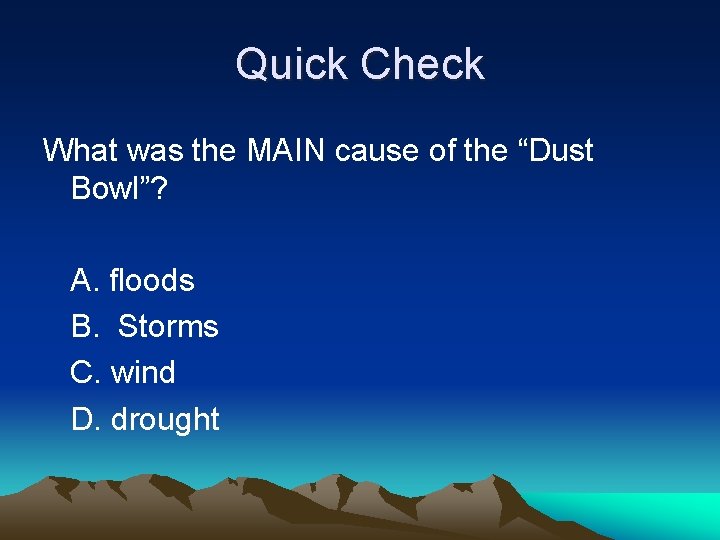 Quick Check

What was the MAIN cause of the “Dust Bowl”?

A. floods
B. Storms
C. wind
D. drought